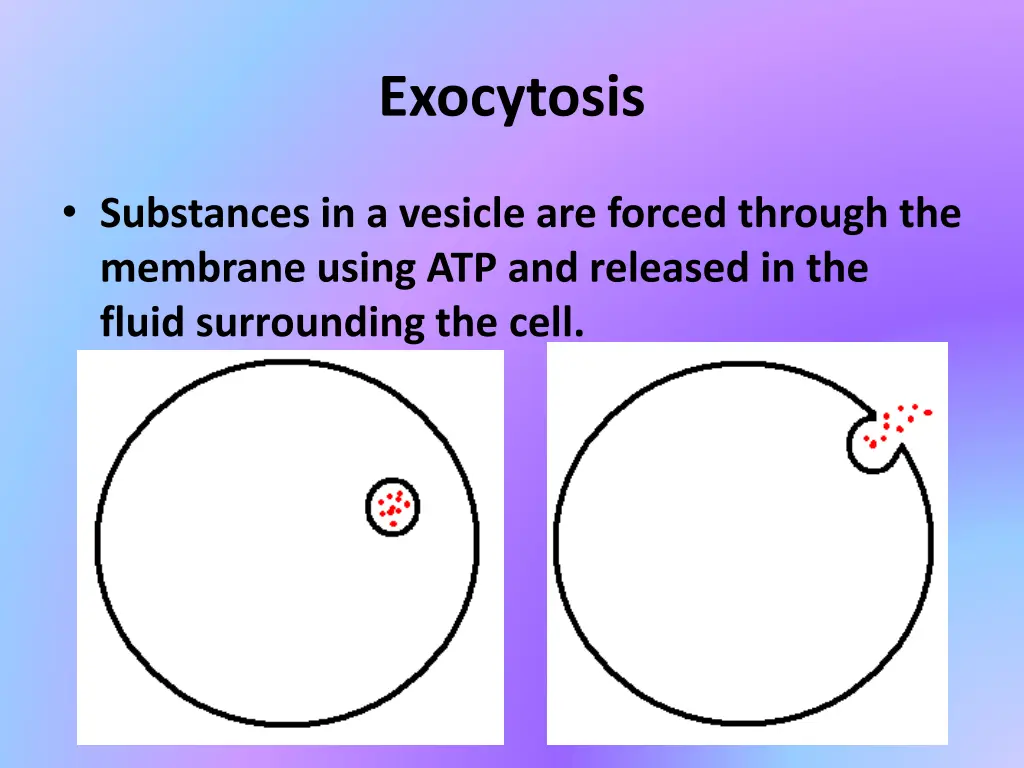 Exocytosis

• Substances in a vesicle are forced through the membrane using ATP and released in the fluid surrounding the cell.